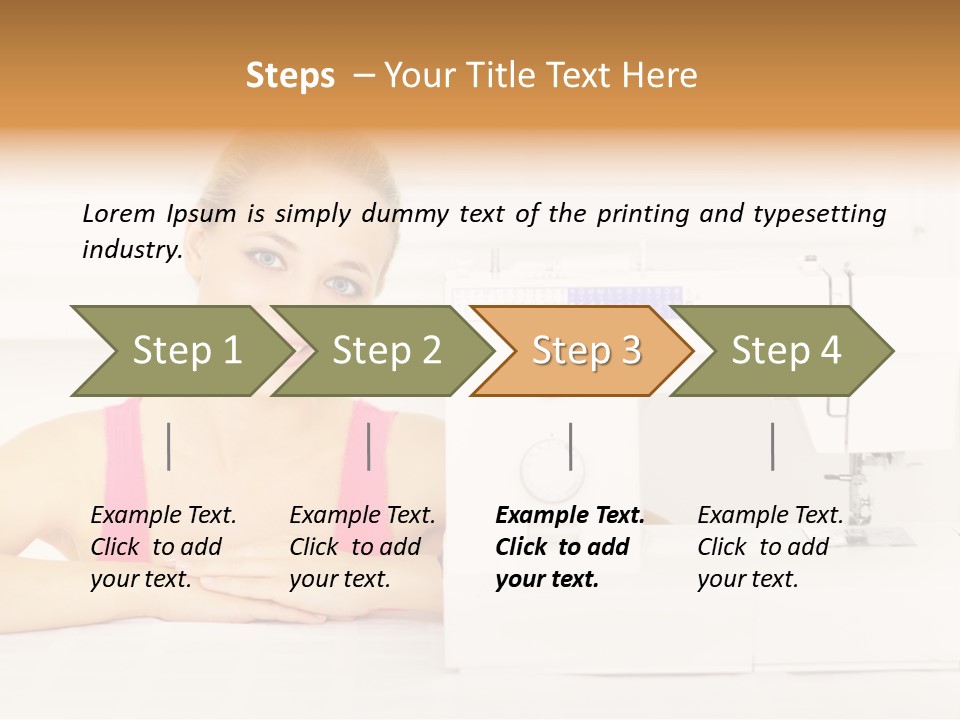 Steps – Your Title Text Here

Lorem Ipsum is simply dummy text of the printing and typesetting industry.

Step 1

Step 2

Step 3

Step 4

Example Text. Click to add your text.

Example Text. Click to add your text.

Example Text. Click to add your text.

Example Text. Click to add your text.